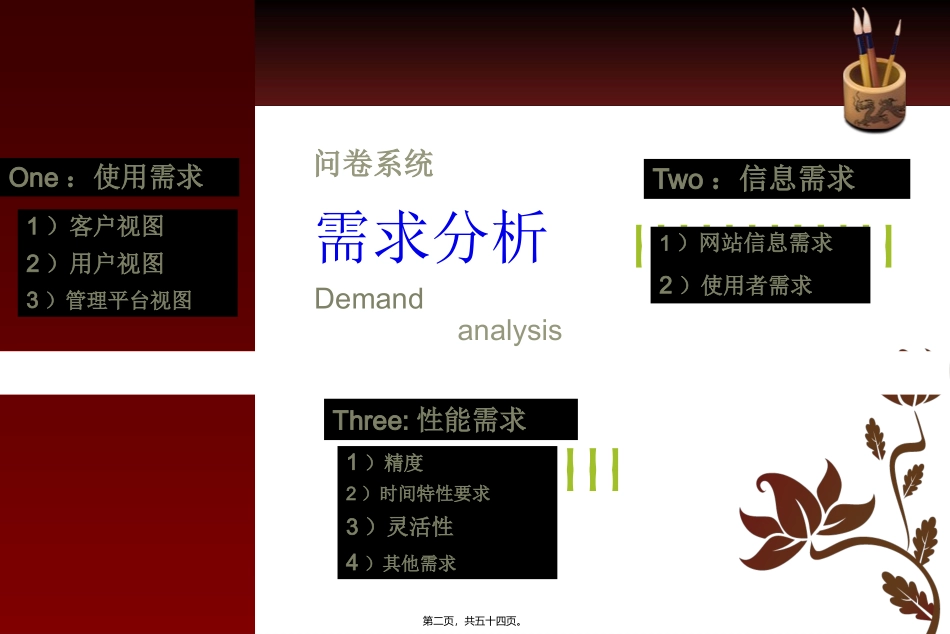 One：使用需求

1）客户视图
2）用户视图
3）管理平台视图

问卷系统

需求分析

Demand analysis

Two：信息需求

1）网站信息需求
2）使用者需求

Three: 性能需求

1）精度
2）时间特性要求
3）灵活性
4）其他需求

第二页，共五十四页。